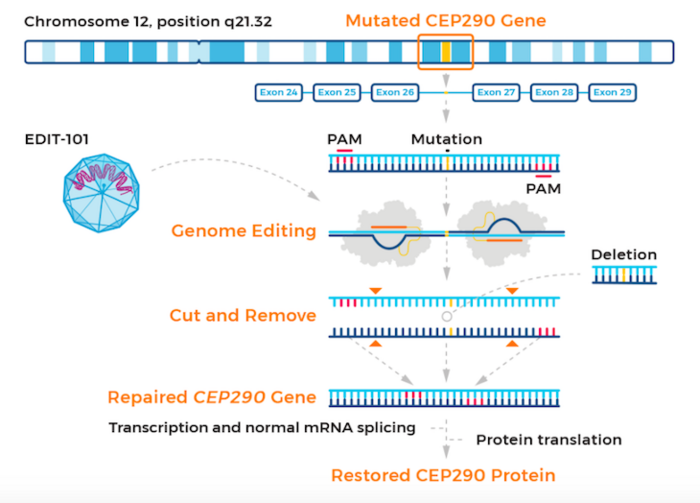 Chromosome 12, position q21.32

Mutated CEP290 Gene

Exon 24
Exon 25
Exon 26
Exon 27
Exon 28
Exon 29

EDIT-101

PAM

Mutation

PAM

Genome Editing

Deletion

Cut and Remove

Repaired CEP290 Gene

Transcription and normal mRNA splicing

Protein translation

Restored CEP290 Protein